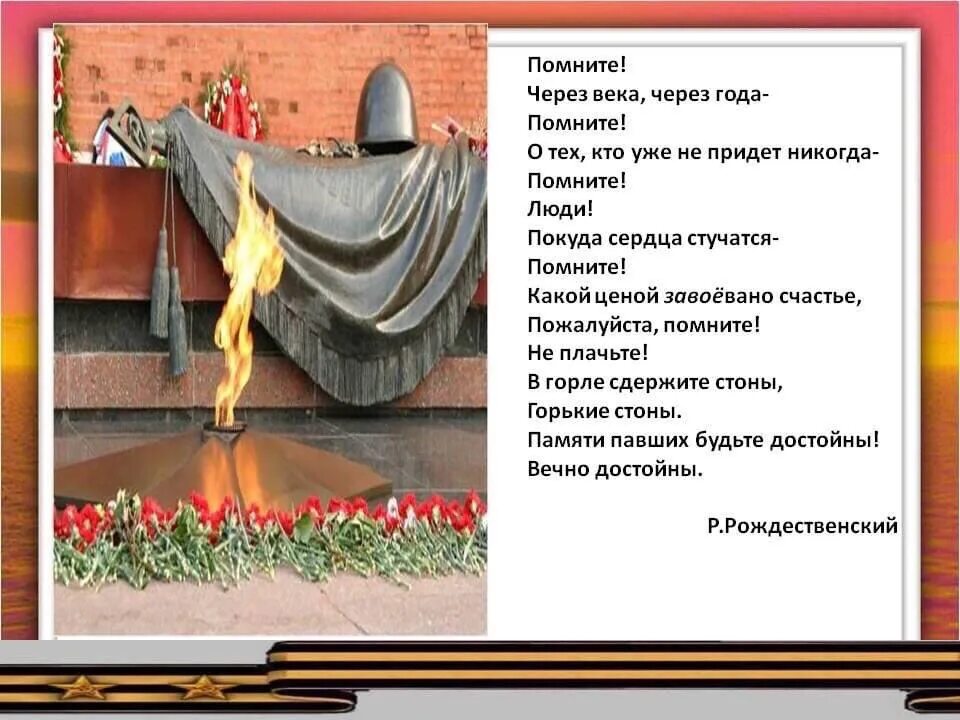 Помните!
Через века, через года-
Помните!
О тех, кто уже не придет никогда-
Помните!
Люди!
Покуда сердца стучатся-
Помните!
Какой ценой завоёвано счастье,
Пожалуйста, помните!
Не плачьте!
В горле сдержите стоны,
Горькие стоны.
Памяти павших будьте достойны!
Вечно достойны.

Р.Рождественский